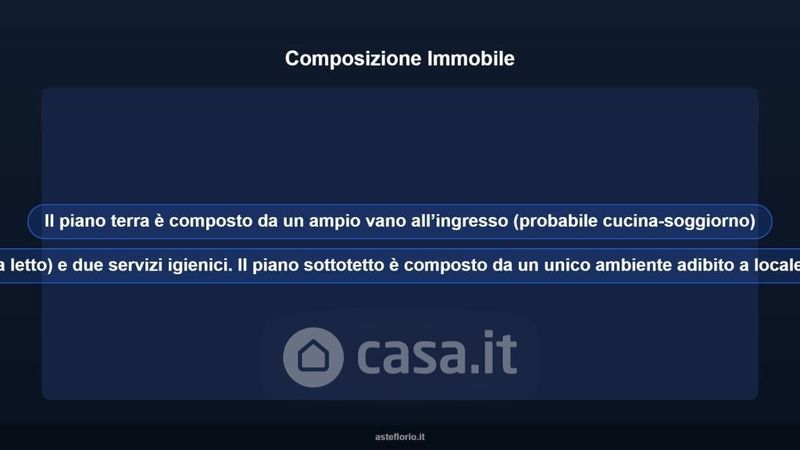 Composizione Immobile

Il piano terra è composto da un ampio vano all'ingresso (probabile cucina-soggiorno)

a letto) e due servizi igienici. Il piano sottotetto è composto da un unico ambiente adibito a locale

casa.it

asteflorio.it